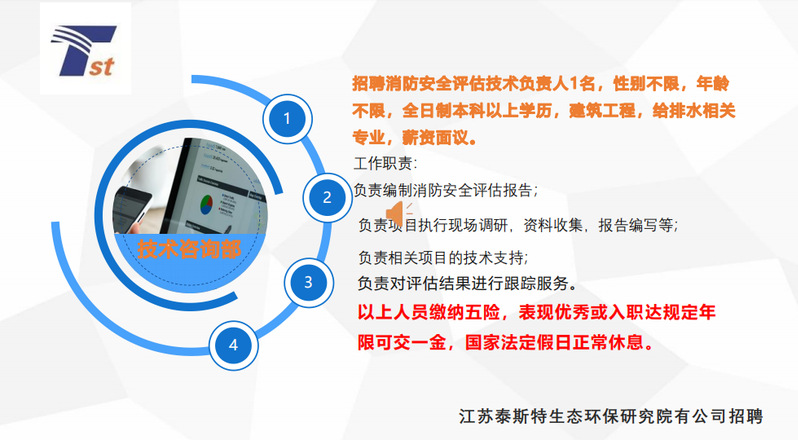 Tst

1

2

3

4

技术咨询部

招聘消防安全评估技术负责人1名，性别不限，年龄不限，全日制本科以上学历，建筑工程，给排水相关专业，薪资面议。

工作职责:

负责编制消防安全评估报告;

负责项目执行现场调研，资料收集，报告编写等;

负责相关项目的技术支持;

负责对评估结果进行跟踪服务。

以上人员缴纳五险，表现优秀或入职达规定年限可交一金，国家法定假日正常休息。

江苏泰斯特生态环保研究院有公司招聘